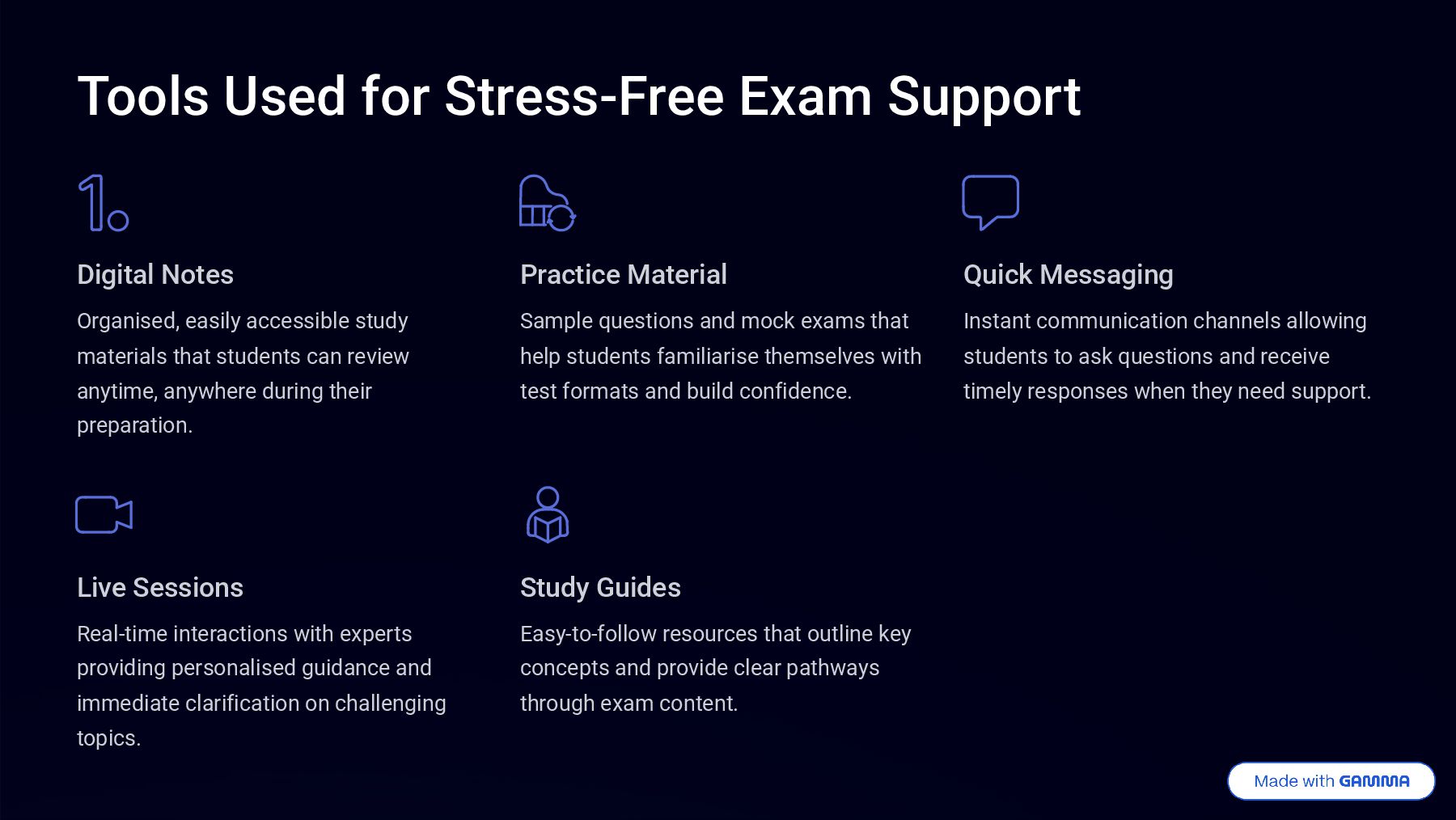 Tools Used for Stress-Free Exam Support

Digital Notes

Organised, easily accessible study materials that students can review anytime, anywhere during their preparation.

Practice Material

Sample questions and mock exams that help students familiarise themselves with test formats and build confidence.

Quick Messaging

Instant communication channels allowing students to ask questions and receive timely responses when they need support.

Live Sessions

Real-time interactions with experts providing personalised guidance and immediate clarification on challenging topics.

Study Guides

Easy-to-follow resources that outline key concepts and provide clear pathways through exam content.

Made with GAMMA